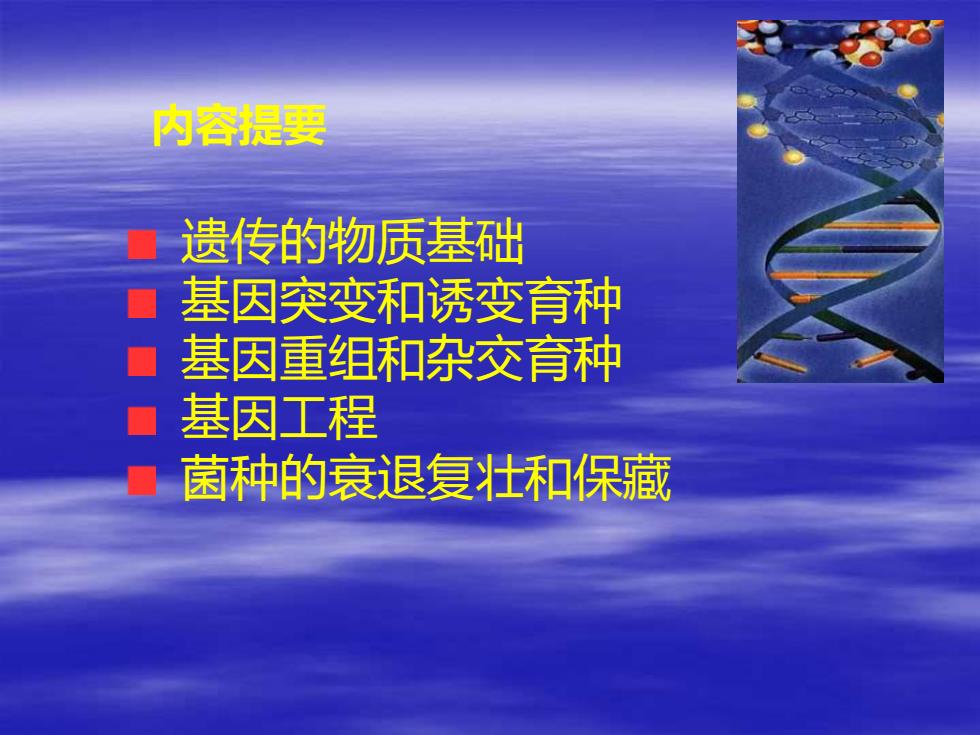 内容提要

■ 遗传的物质基础
■ 基因突变和诱变育种
■ 基因重组和杂交育种
■ 基因工程
■ 菌种的衰退复壮和保藏